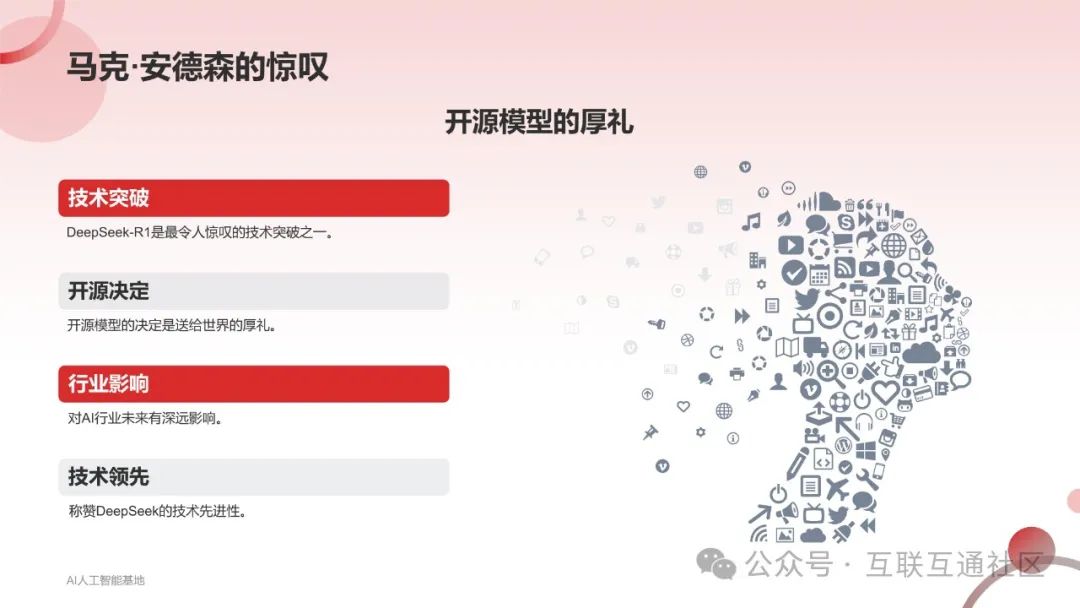 马克·安德森的惊叹

开源模型的厚礼

技术突破

DeepSeek-R1是最令人惊叹的技术突破之一。

开源决定

开源模型的决定是送给世界的厚礼。

行业影响

对AI行业未来有深远影响。

技术领先

称赞DeepSeek的技术先进性。

AI人工智能基地

公众号 · 互联互通社区